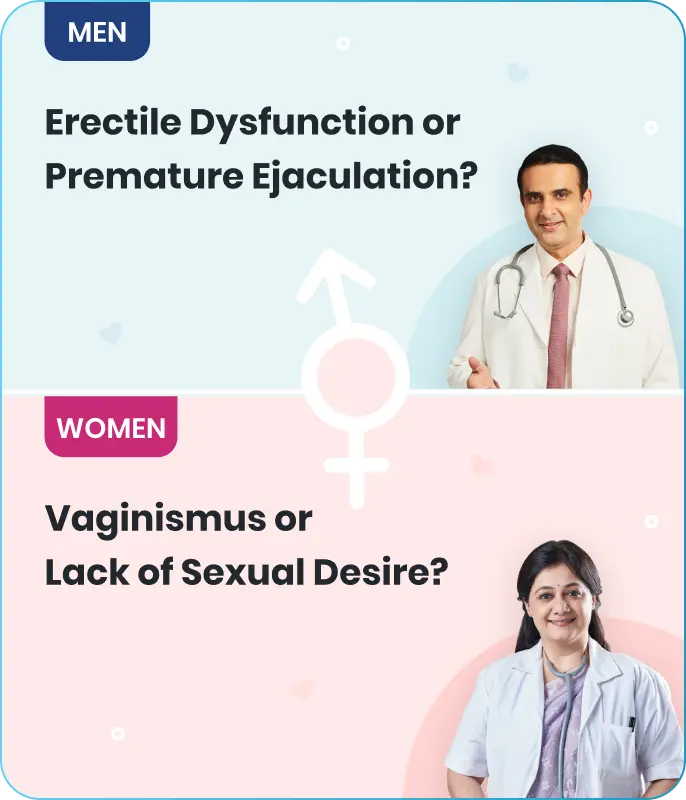 MEN

Erectile Dysfunction or Premature Ejaculation?

WOMEN

Vaginismus or Lack of Sexual Desire?